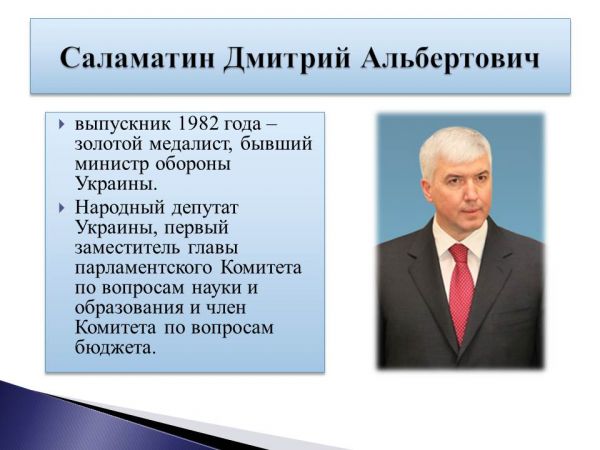 Саламатин Дмитрий Альбертович

выпускник 1982 года – золотой медалист, бывший министр обороны Украины.

Народный депутат Украины, первый заместитель главы парламентского Комитета по вопросам науки и образования и член Комитета по вопросам бюджета.